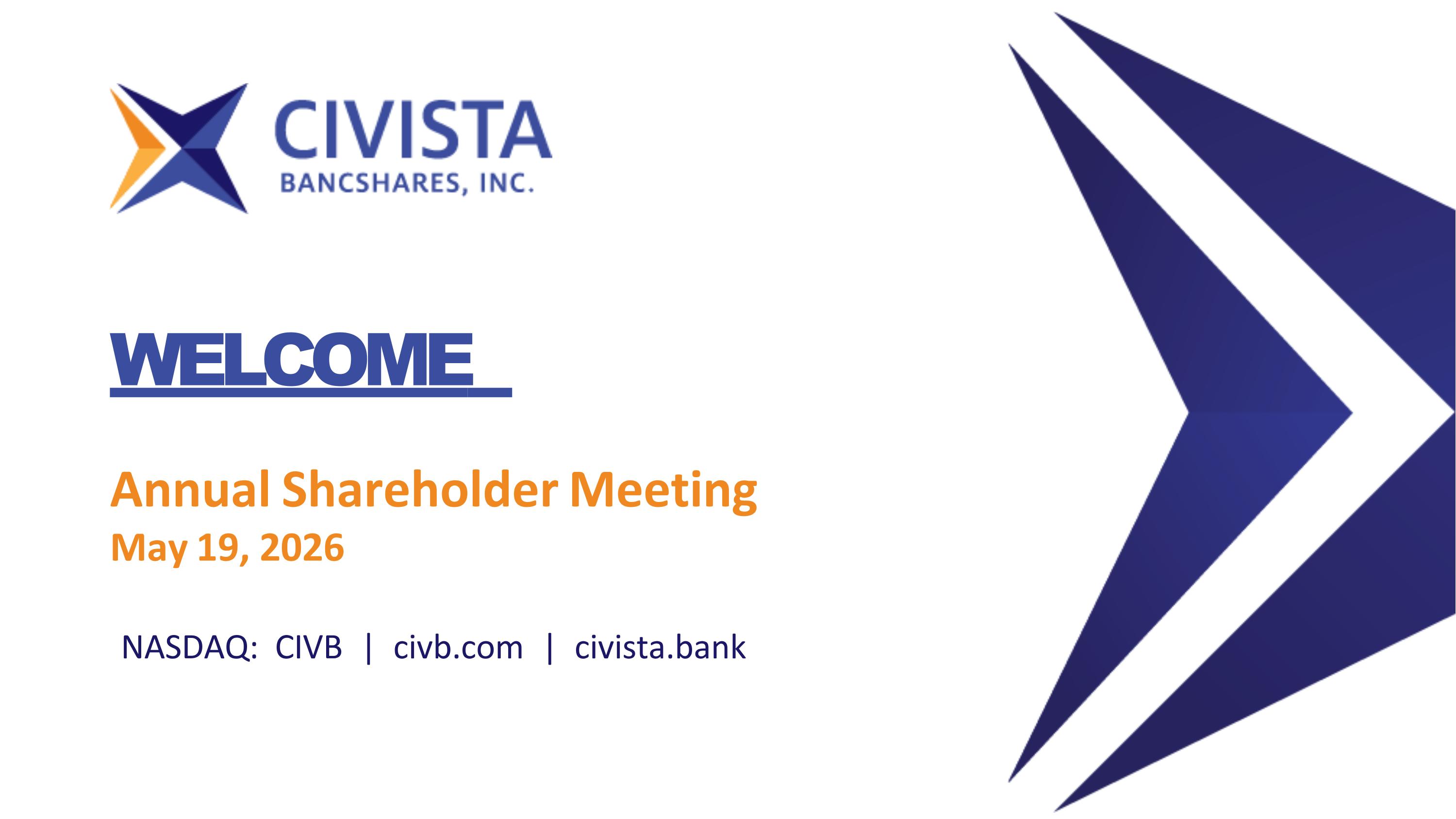 CIVISTA
BANCSHARES, INC.

WELCOME

Annual Shareholder Meeting
May 19, 2026

NASDAQ: CIVB | civb.com | civista.bank